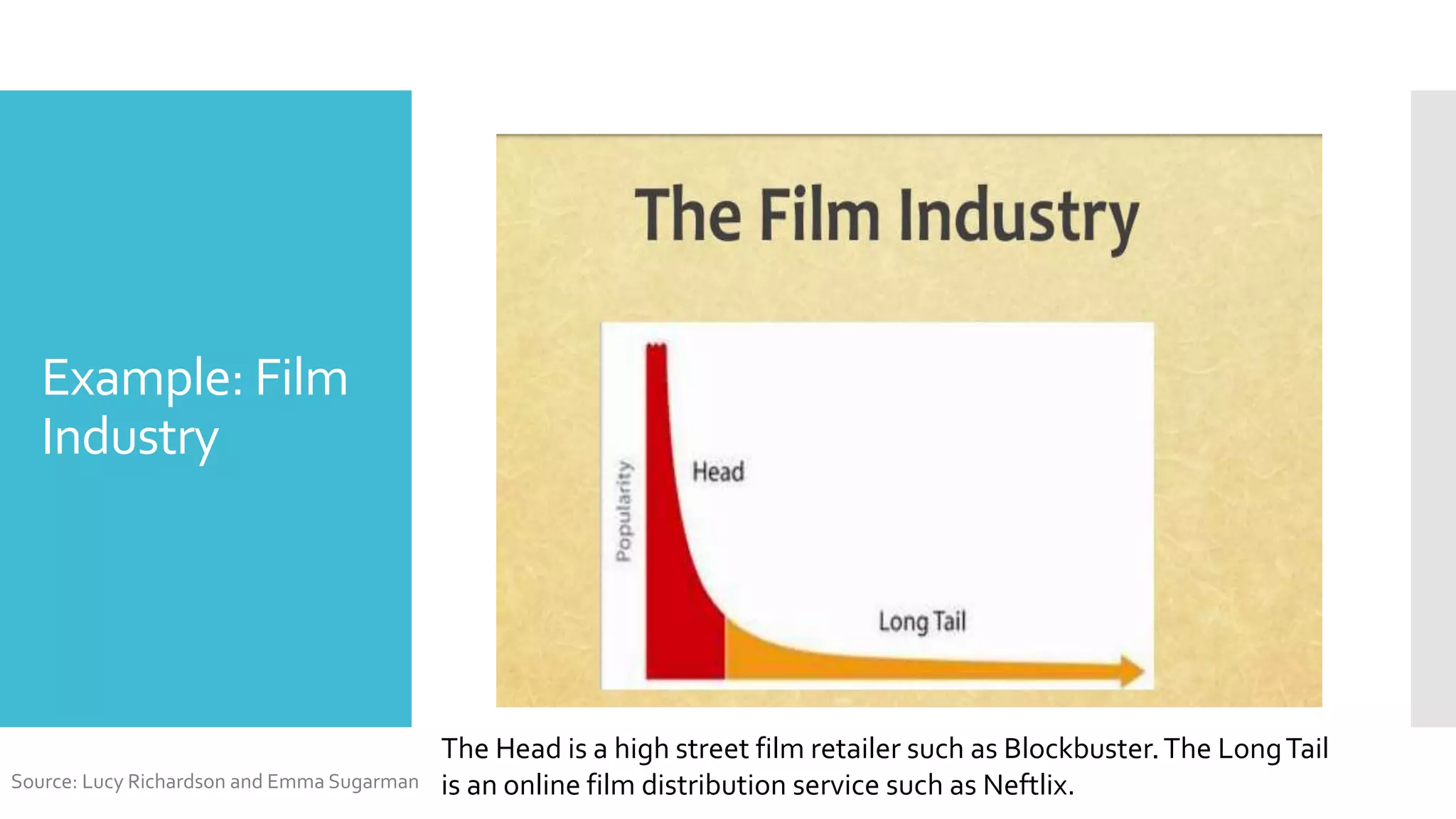 Example: Film Industry

The Film Industry

Popularity

Head

Long Tail

The Head is a high street film retailer such as Blockbuster. The Long Tail is an online film distribution service such as Neftlix.

Source: Lucy Richardson and Emma Sugarman